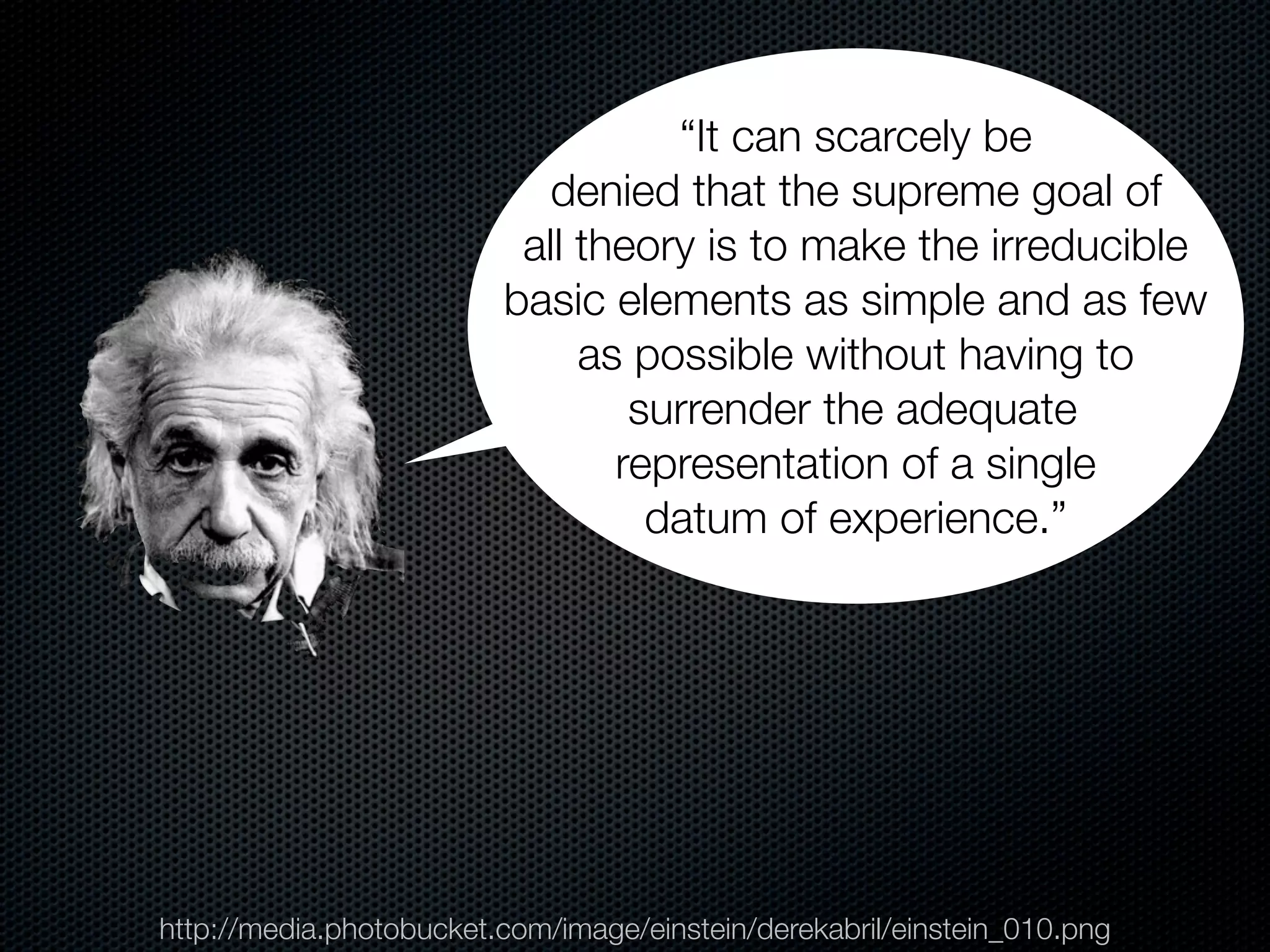 “It can scarcely be denied that the supreme goal of all theory is to make the irreducible basic elements as simple and as few as possible without having to surrender the adequate representation of a single datum of experience.”

http://media.photobucket.com/image/einstein/derekabril/einstein_010.png